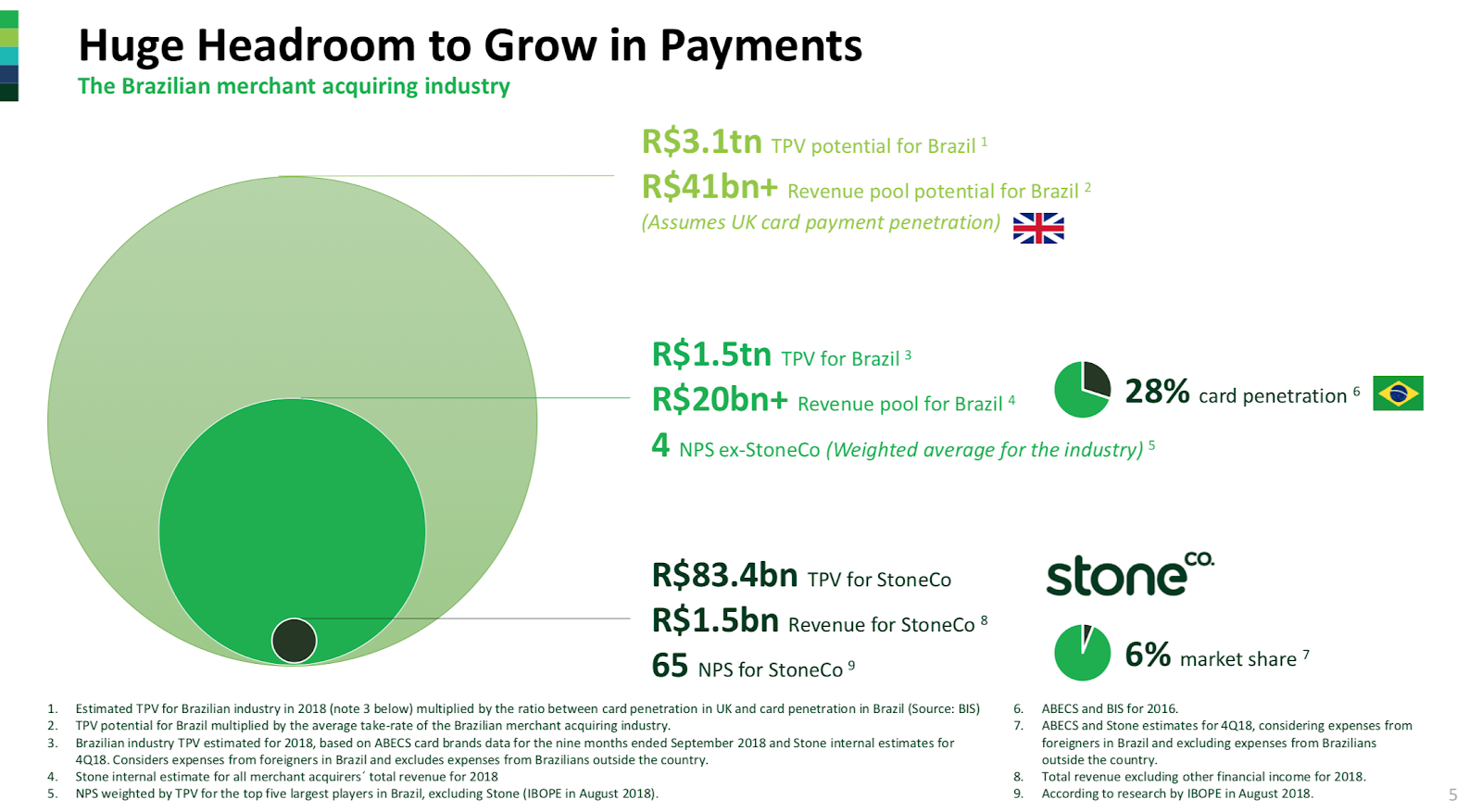 Huge Headroom to Grow in Payments
The Brazilian merchant acquiring industry

R$3.1tn TPV potential for Brazil $^1$
R$41bn+ Revenue pool potential for Brazil $^2$
(Assumes UK card payment penetration)

R$1.5tn TPV for Brazil $^3$
R$20bn+ Revenue pool for Brazil $^4$
4 NPS ex-StoneCo (Weighted average for the industry) $^5$

28% card penetration $^6$

R$83.4bn TPV for StoneCo
R$1.5bn Revenue for StoneCo $^8$
65 NPS for StoneCo $^9$

stone co.

6% market share $^7$

1. Estimated TPV for Brazilian industry in 2018 (note 3 below) multiplied by the ratio between card penetration in UK and card penetration in Brazil (Source: BIS)
2. TPV potential for Brazil multiplied by the average take-rate of the Brazilian merchant acquiring industry.
3. Brazilian industry TPV estimated for 2018, based on ABECS card brands data for the nine months ended September 2018 and Stone internal estimates for 4Q18. Considers expenses from foreigners in Brazil and excludes expenses from Brazilians outside the country.
4. Stone internal estimate for all merchant acquirers´ total revenue for 2018
5. NPS weighted by TPV for the top five largest players in Brazil, excluding Stone (IBOPE in August 2018).

6. ABECS and BIS for 2016.
7. ABECS and Stone estimates for 4Q18, considering expenses from foreigners in Brazil and excluding expenses from Brazilians outside the country.
8. Total revenue excluding other financial income for 2018.
9. According to research by IBOPE in August 2018.

5